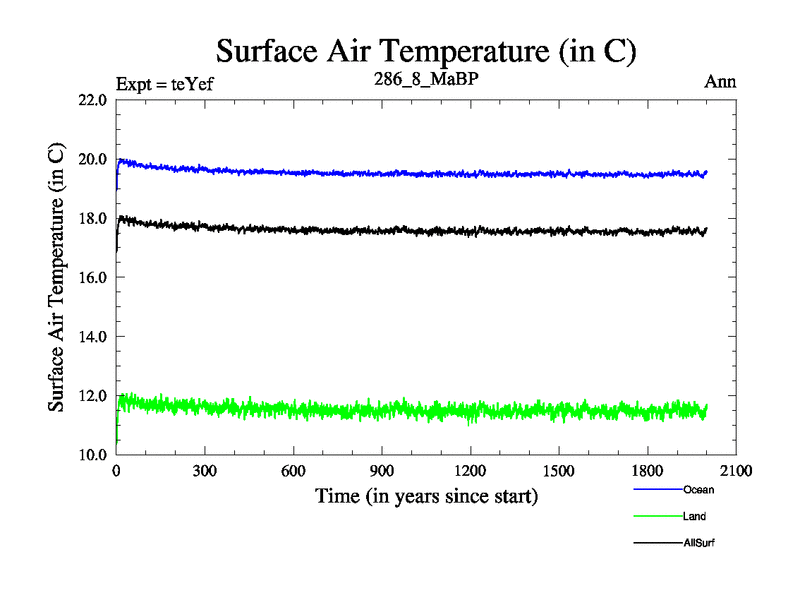 Surface Air Temperature (in C)

Expt = teYef

286_8_MaBP

Ann

Surface Air Temperature (in C)

22.0
20.0
18.0
16.0
14.0
12.0
10.0

0
300
600
900
1200
1500
1800
2100

Time (in years since start)

Ocean

Land

AllSurf